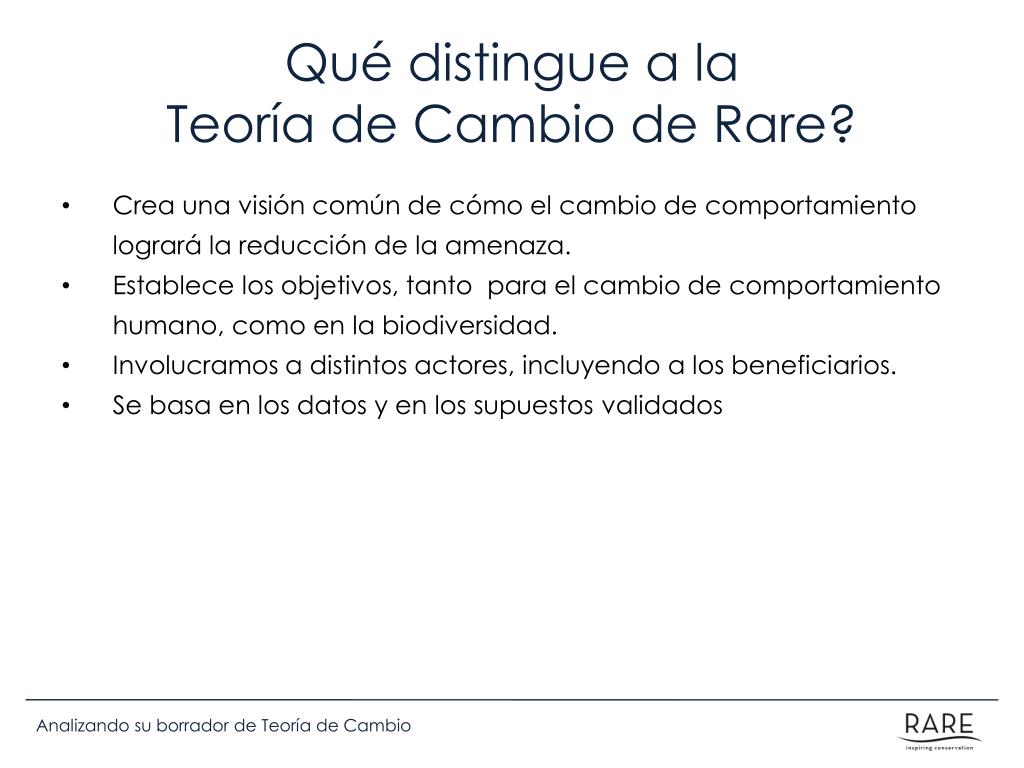 Qué distingue a la
Teoría de Cambio de Rare?

• Crea una visión común de cómo el cambio de comportamiento logrará la reducción de la amenaza.
• Establece los objetivos, tanto para el cambio de comportamiento humano, como en la biodiversidad.
• Involucramos a distintos actores, incluyendo a los beneficiarios.
• Se basa en los datos y en los supuestos validados

Analizando su borrador de Teoría de Cambio

RARE
inspiring conservation